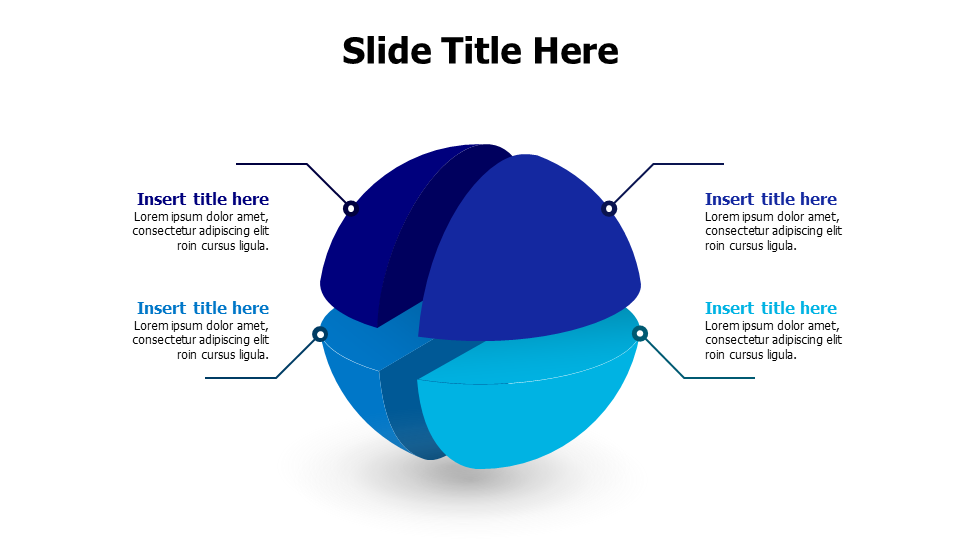 Slide Title Here

Insert title here
Lorem ipsum dolor amet, consectetur adipiscing elit roin cursus ligula.

Insert title here
Lorem ipsum dolor amet, consectetur adipiscing elit roin cursus ligula.

Insert title here
Lorem ipsum dolor amet, consectetur adipiscing elit roin cursus ligula.

Insert title here
Lorem ipsum dolor amet, consectetur adipiscing elit roin cursus ligula.